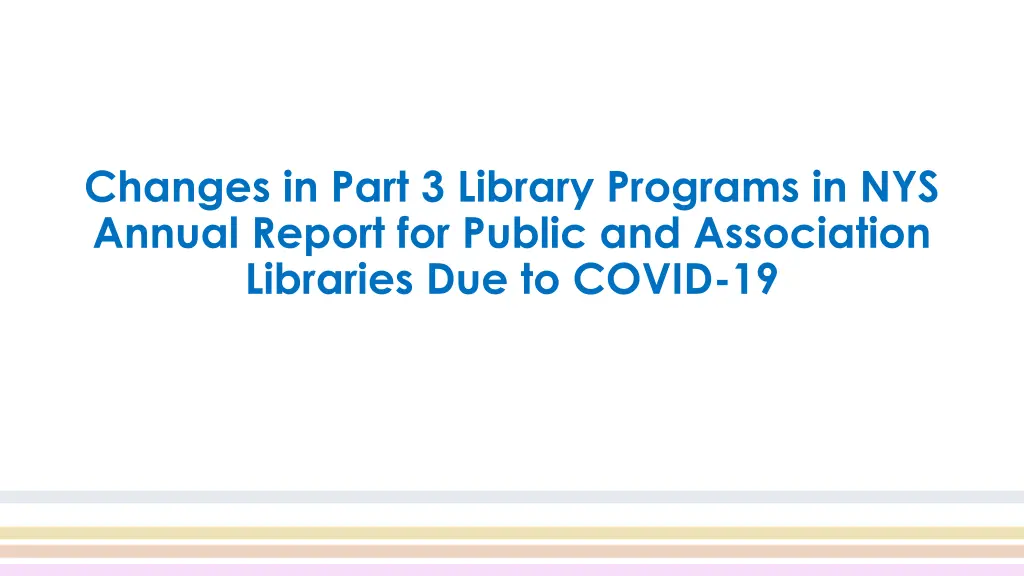 Changes in Part 3 Library Programs in NYS Annual Report for Public and Association Libraries Due to COVID-19